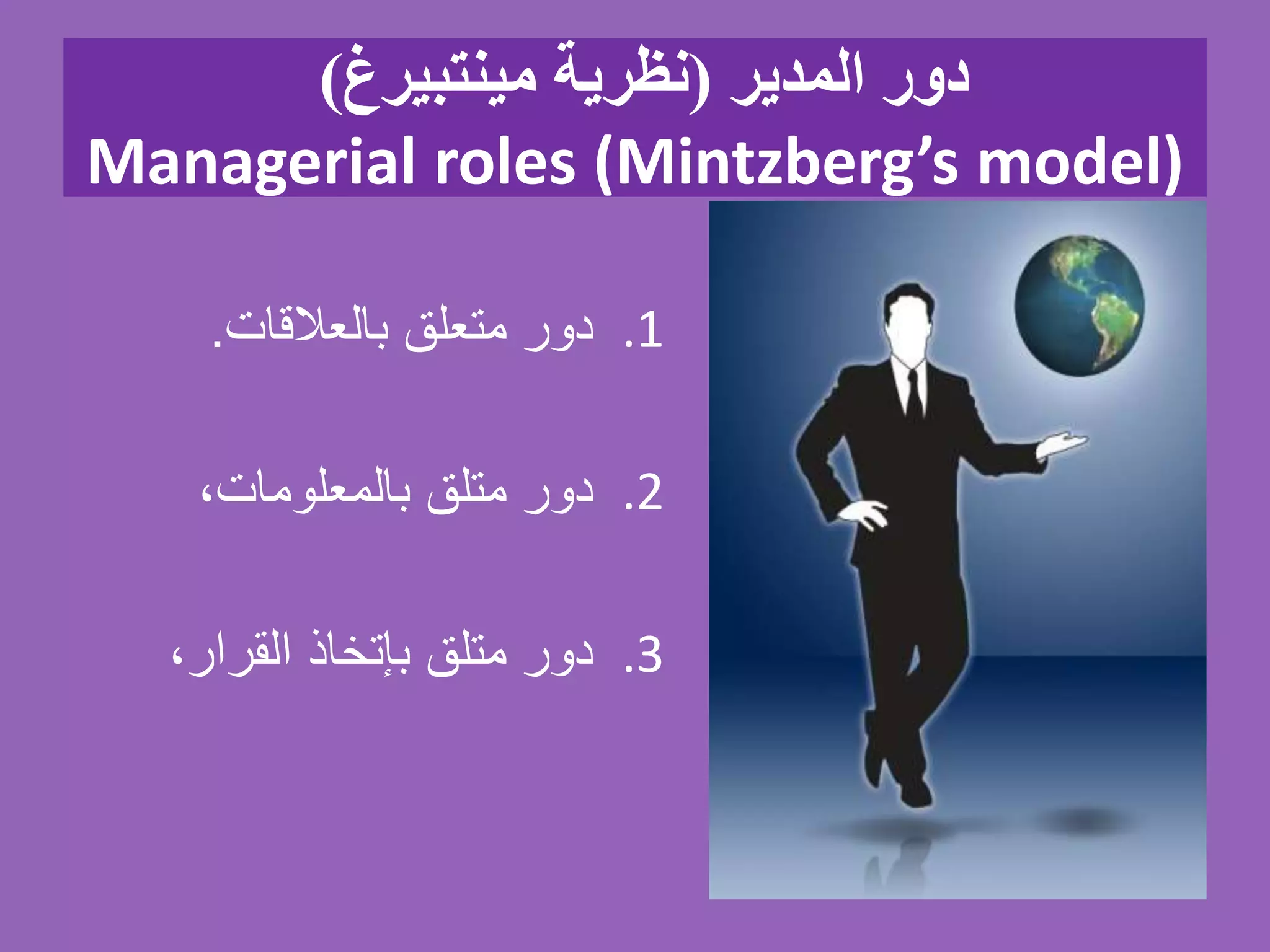 دور المدير (نظرية مينتبيرغ)
Managerial roles (Mintzberg’s model)

1. دور متعلق بالعلاقات.

2. دور متلق بالمعلومات،

3. دور متلق بإتخاذ القرار،